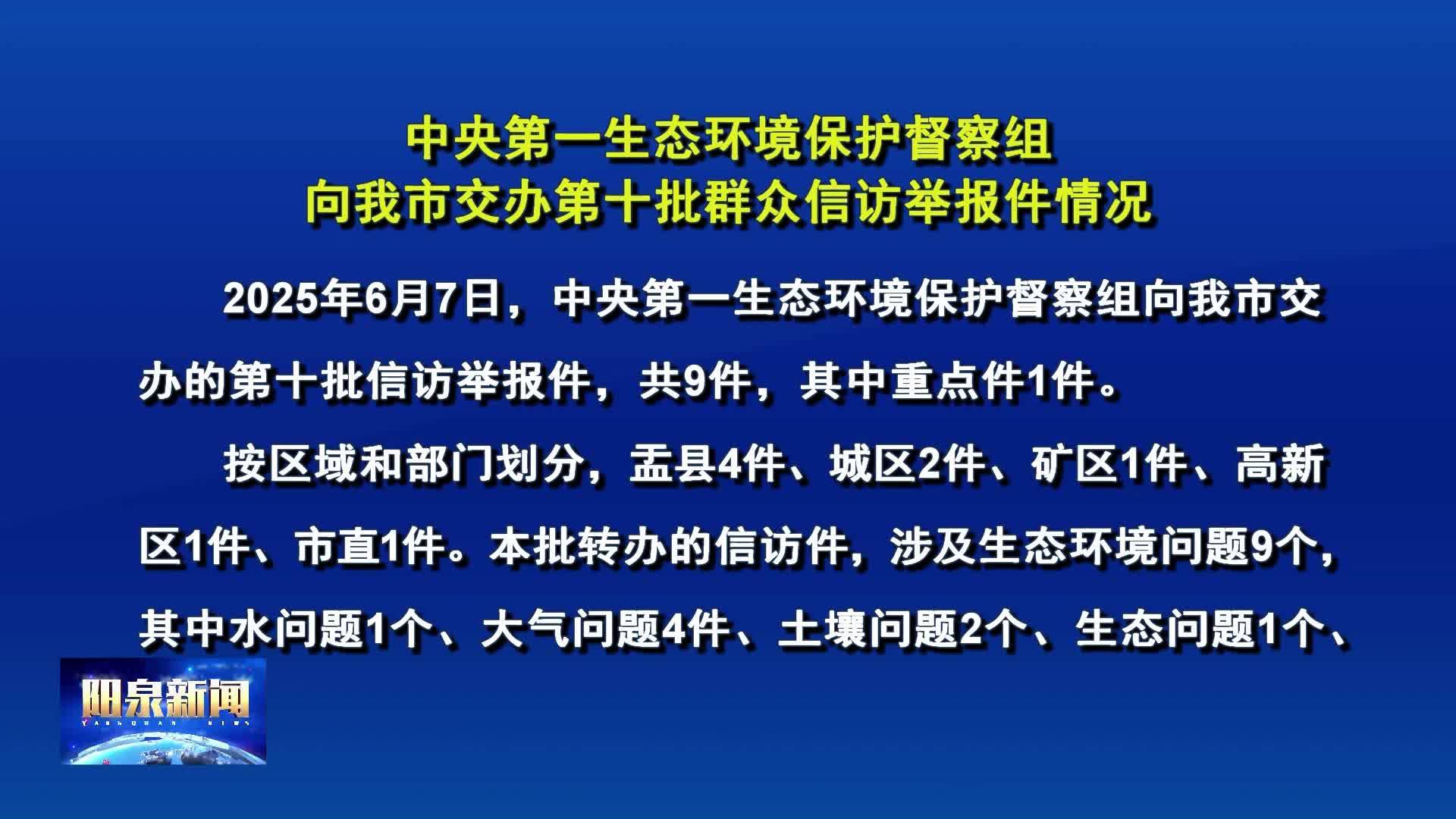 中央第一生态环境保护督察组
向我市交办第十批群众信访举报件情况

2025年6月7日，中央第一生态环境保护督察组向我市交办的第十批信访举报件，共9件，其中重点件1件。

按区域和部门划分，盂县4件、城区2件、矿区1件、高新区1件、市直1件。本批转办的信访件，涉及生态环境问题9个，其中水问题1个、大气问题4件、土壤问题2个、生态问题1个、

阳泉新闻
YANGQUAN NEWS